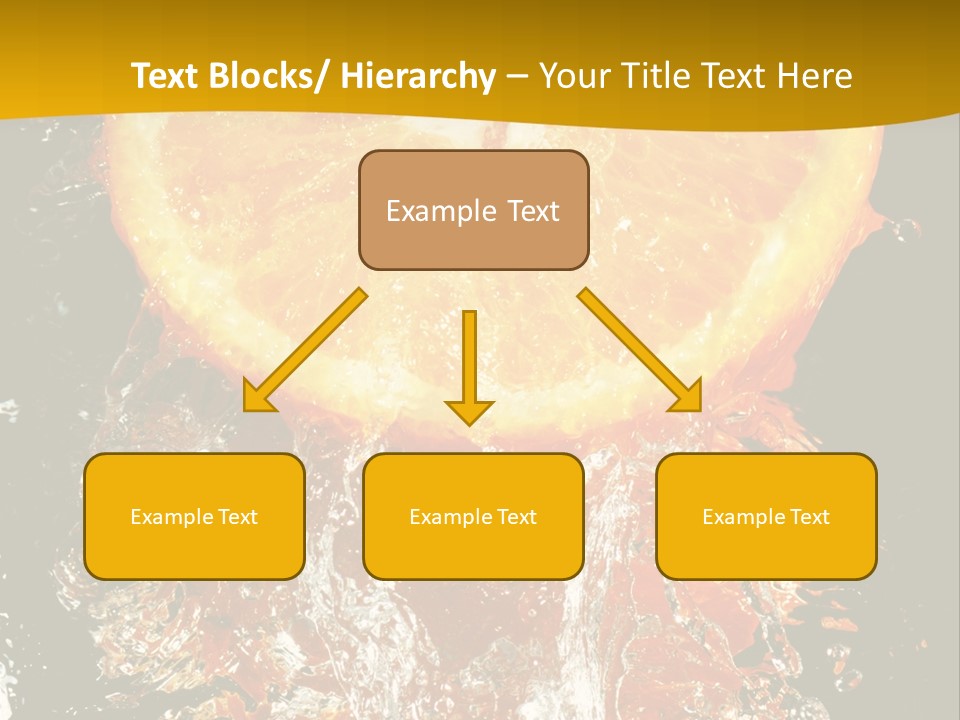 Text Blocks/ Hierarchy – Your Title Text Here

Example Text

Example Text

Example Text

Example Text